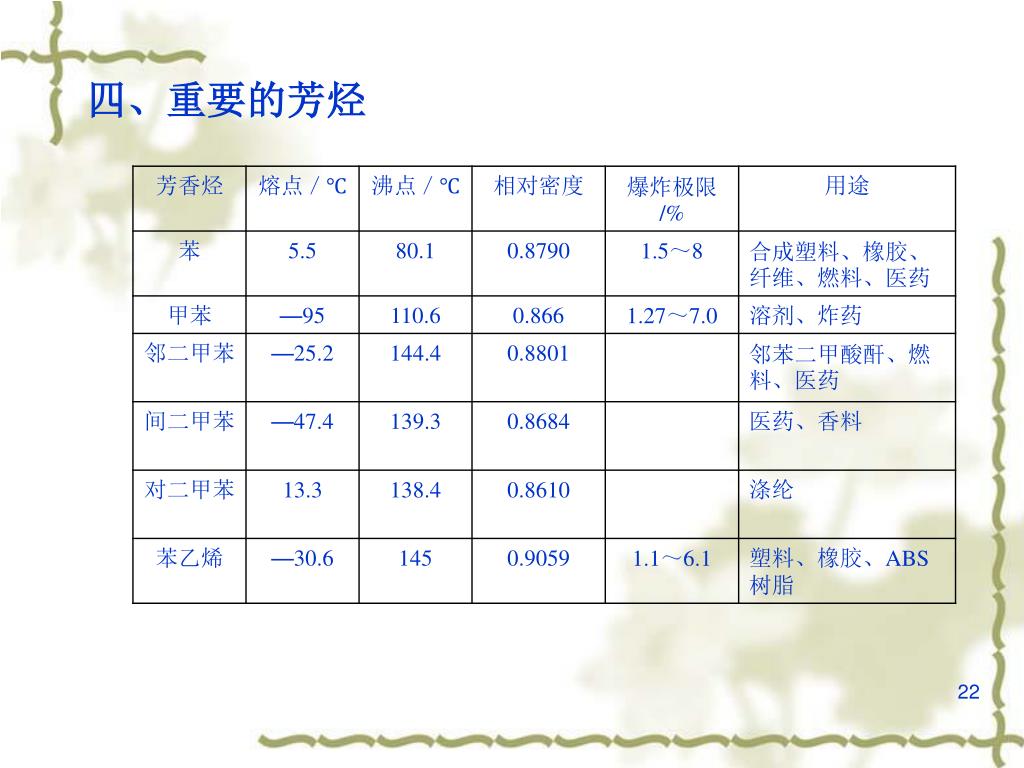 四、重要的芳烃

| 芳香烃 | 熔点 / ℃ | 沸点 / ℃ | 相对密度 | 爆炸极限 /% | 用途 |
|---|---|---|---|---|---|
| 苯 | 5.5 | 80.1 | 0.8790 | 1.5～8 | 合成塑料、橡胶、纤维、燃料、医药 |
| 甲苯 | —95 | 110.6 | 0.866 | 1.27～7.0 | 溶剂、炸药 |
| 邻二甲苯 | —25.2 | 144.4 | 0.8801 | | 邻苯二甲酸酐、燃料、医药 |
| 间二甲苯 | —47.4 | 139.3 | 0.8684 | | 医药、香料 |
| 对二甲苯 | 13.3 | 138.4 | 0.8610 | | 涤纶 |
| 苯乙烯 | —30.6 | 145 | 0.9059 | 1.1～6.1 | 塑料、橡胶、ABS树脂 |

22